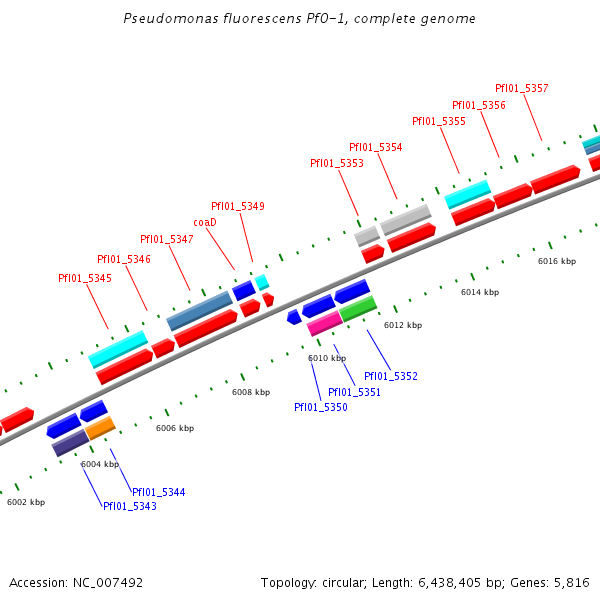 Pseudomonas fluorescens Pf0-1, complete genome

Pfl01_5357
Pfl01_5356
Pfl01_5355
Pfl01_5354
Pfl01_5353
Pfl01_5349
coaD
Pfl01_5347
Pfl01_5346
Pfl01_5345

6016 kbp
6014 kbp
6012 kbp
6010 kbp
6008 kbp
6006 kbp
6004 kbp
6002 kbp

Pfl01_5352
Pfl01_5351
Pfl01_5350
Pfl01_5344
Pfl01_5343

Accession: NC_007492

Topology: circular; Length: 6,438,405 bp; Genes: 5,816